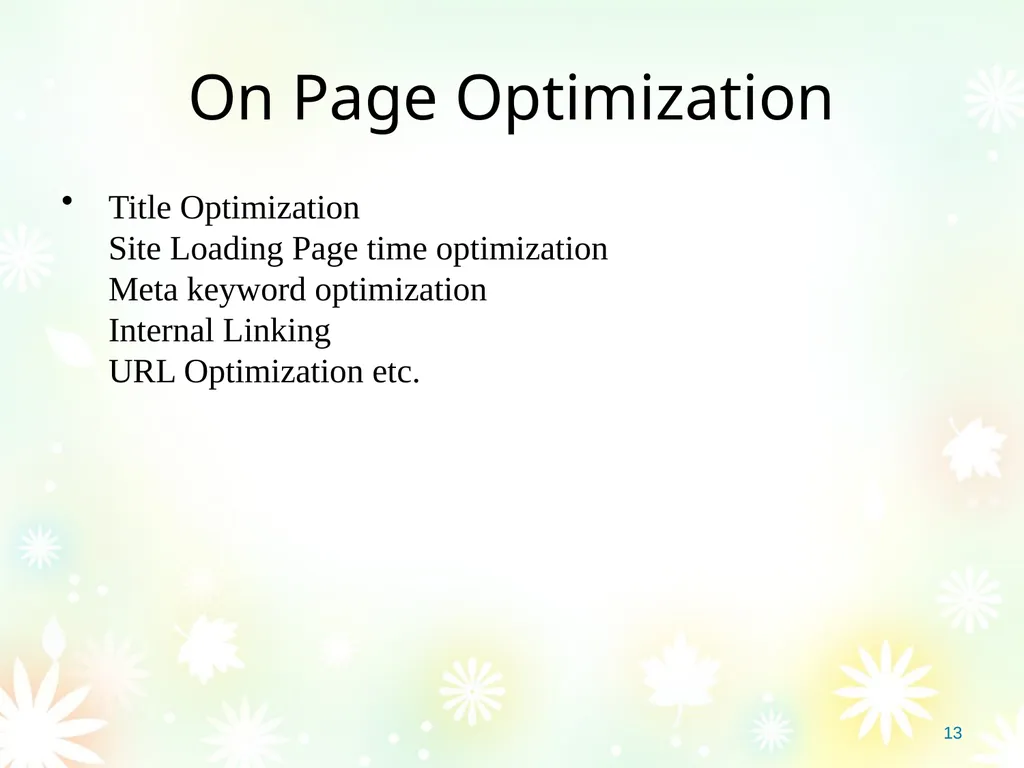 On Page Optimization

• Title Optimization
Site Loading Page time optimization
Meta keyword optimization
Internal Linking
URL Optimization etc.

13